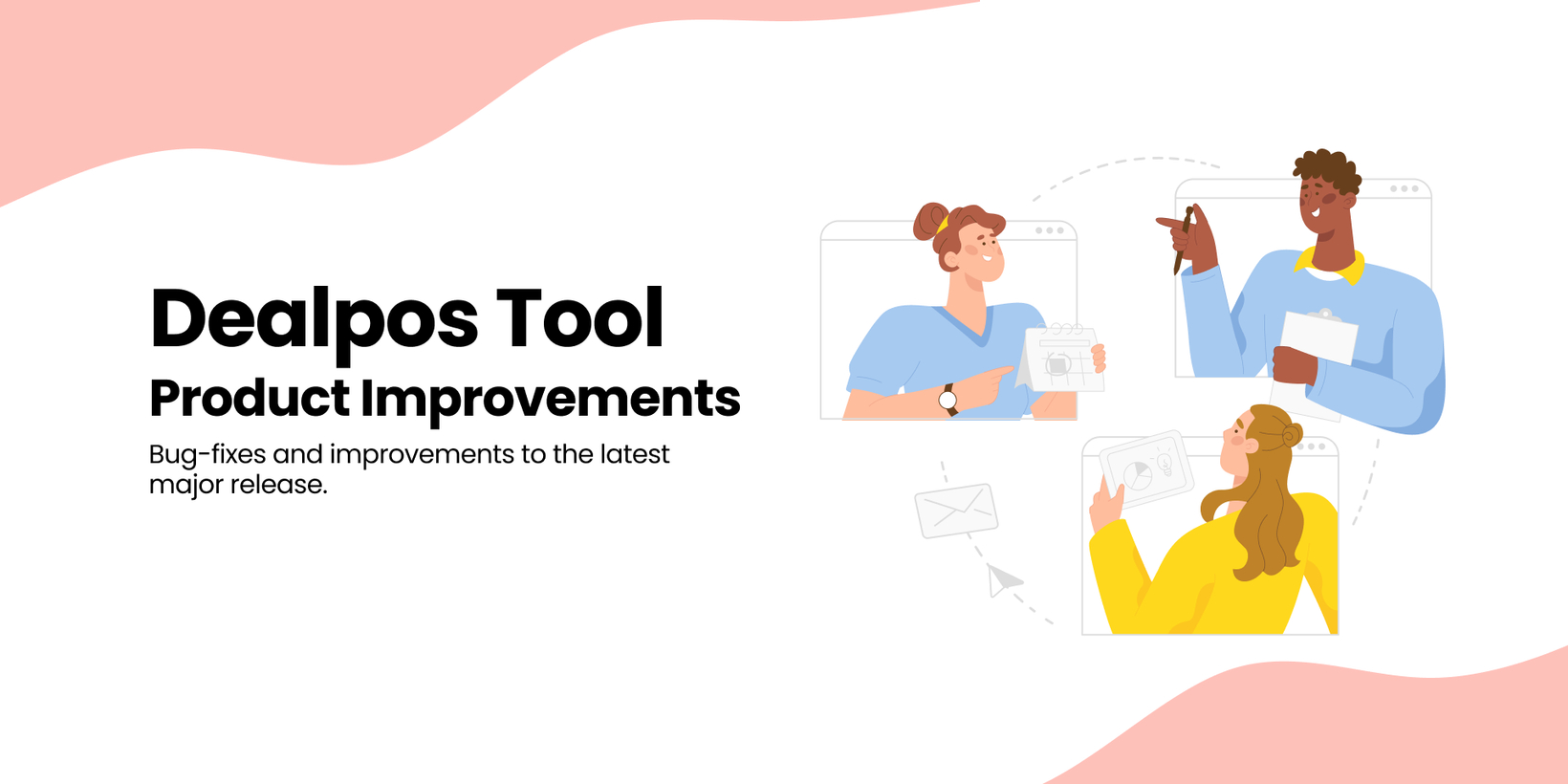 Dealpos Tool
Product Improvements

Bug-fixes and improvements to the latest major release.